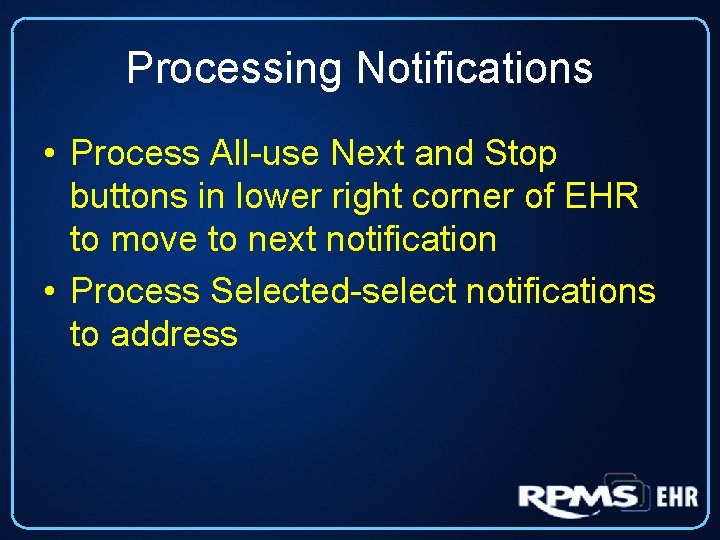 Processing Notifications

• Process All-use Next and Stop buttons in lower right corner of EHR to move to next notification

• Process Selected-select notifications to address

RPMS EHR